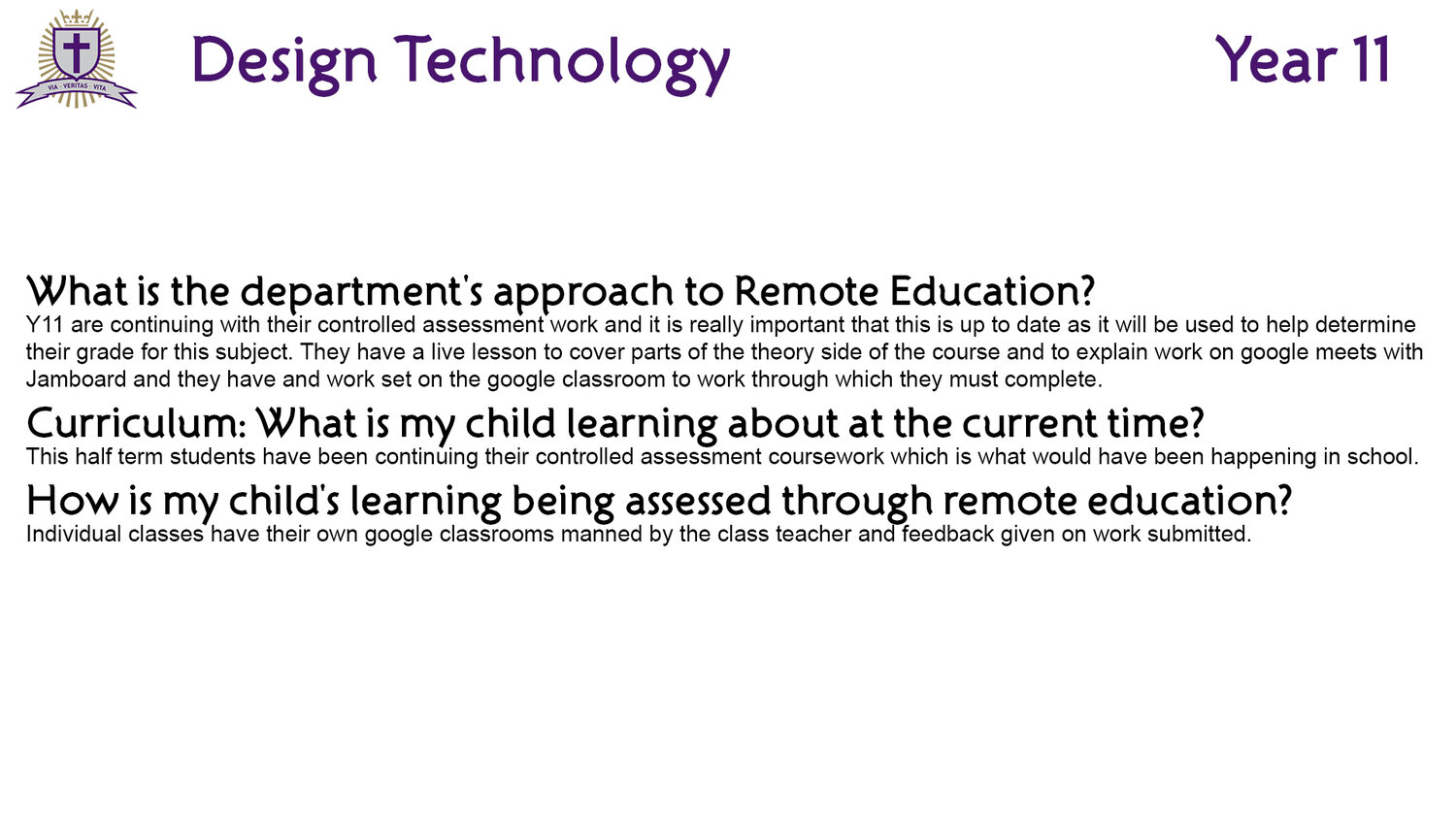 VIA · VERITAS · VITA

Design Technology

Year 11

What is the department's approach to Remote Education?
Y11 are continuing with their controlled assessment work and it is really important that this is up to date as it will be used to help determine their grade for this subject. They have a live lesson to cover parts of the theory side of the course and to explain work on google meets with Jamboard and they have and work set on the google classroom to work through which they must complete.

Curriculum: What is my child learning about at the current time?
This half term students have been continuing their controlled assessment coursework which is what would have been happening in school.

How is my child's learning being assessed through remote education?
Individual classes have their own google classrooms manned by the class teacher and feedback given on work submitted.